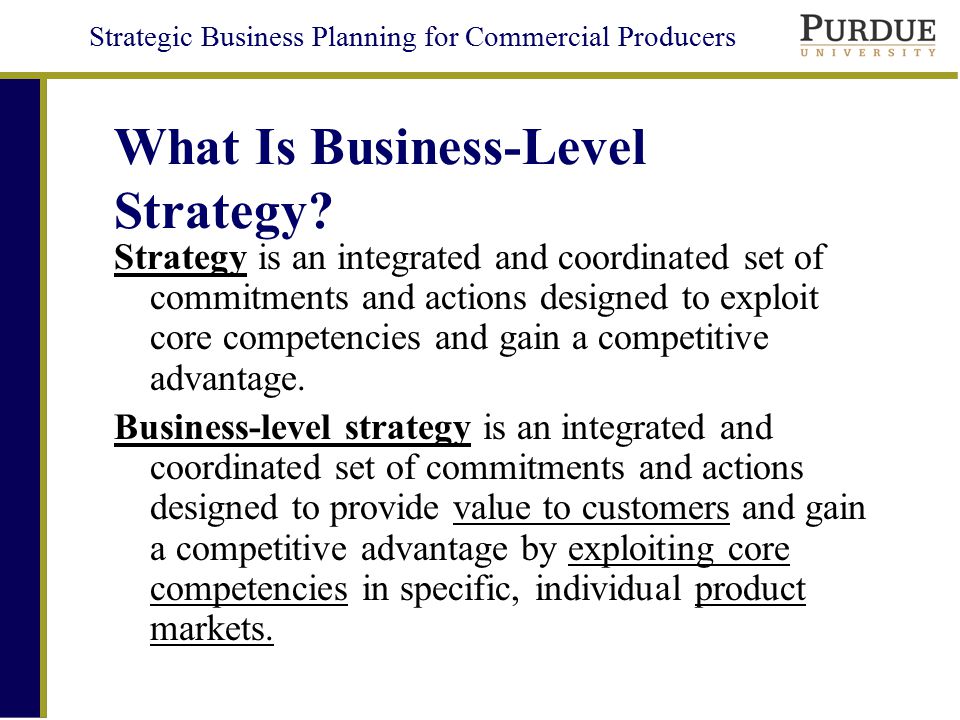 Strategic Business Planning for Commercial Producers

PURDUE
UNIVERSITY

What Is Business-Level Strategy?

Strategy is an integrated and coordinated set of commitments and actions designed to exploit core competencies and gain a competitive advantage.

Business-level strategy is an integrated and coordinated set of commitments and actions designed to provide value to customers and gain a competitive advantage by exploiting core competencies in specific, individual product markets.